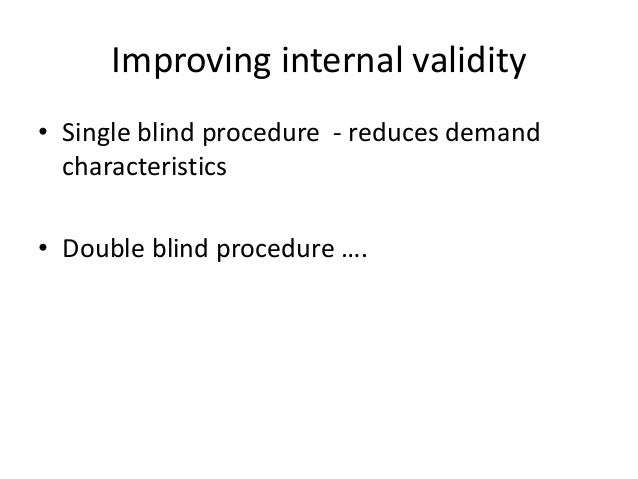 Improving internal validity

• Single blind procedure  - reduces demand characteristics

• Double blind procedure ….